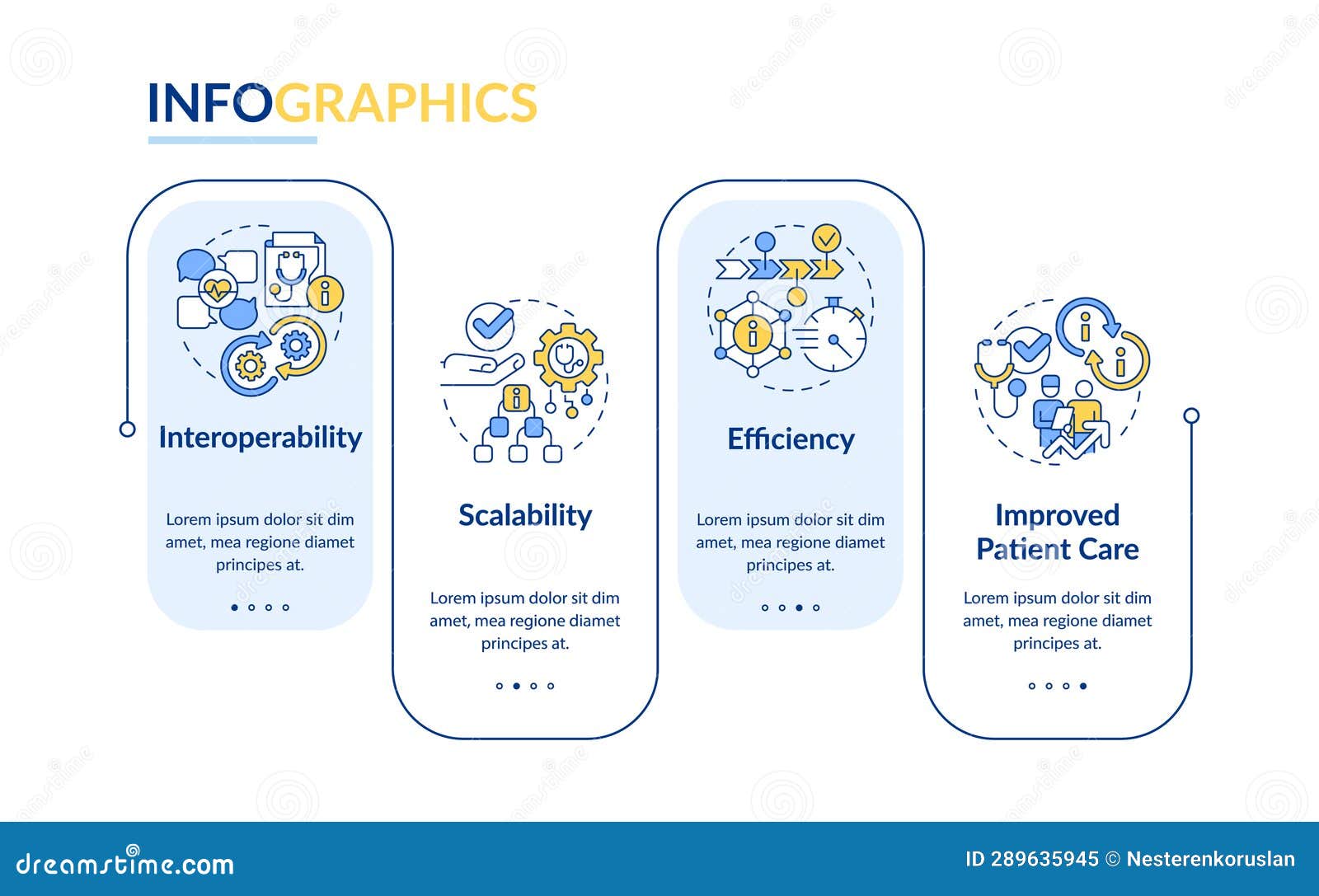 INFOGRAPHICS

Interoperability

Lorem ipsum dolor sit dim amet, mea regione diamet principes at.

Scalability

Lorem ipsum dolor sit dim amet, mea regione diamet principes at.

Efficiency

Lorem ipsum dolor sit dim amet, mea regione diamet principes at.

Improved Patient Care

Lorem ipsum dolor sit dim amet, mea regione diamet principes at.

dreamstime.com

ID 289635945 © Nesterenkoruslan